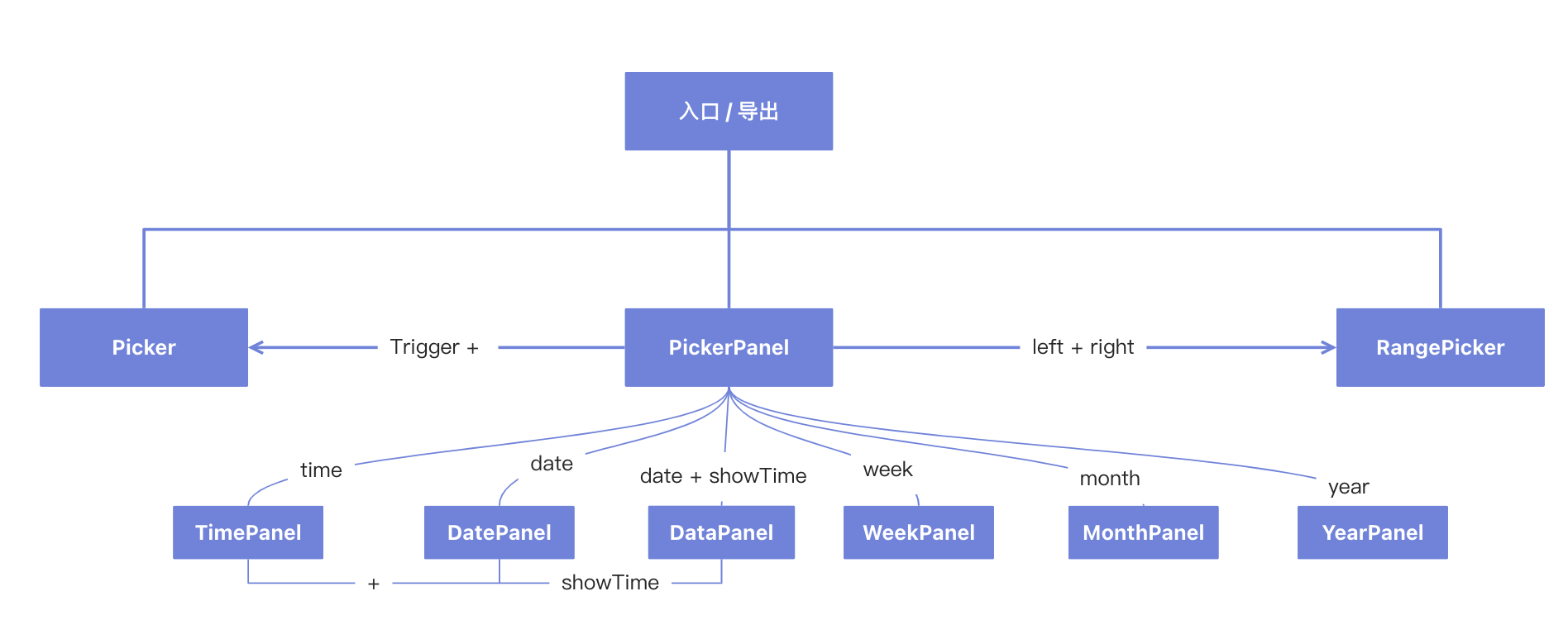 入口 / 导出

Picker

Trigger +

PickerPanel

left + right

RangePicker

time

date

date + showTime

week

month

year

TimePanel

DatePanel

DataPanel

WeekPanel

MonthPanel

YearPanel

+

showTime